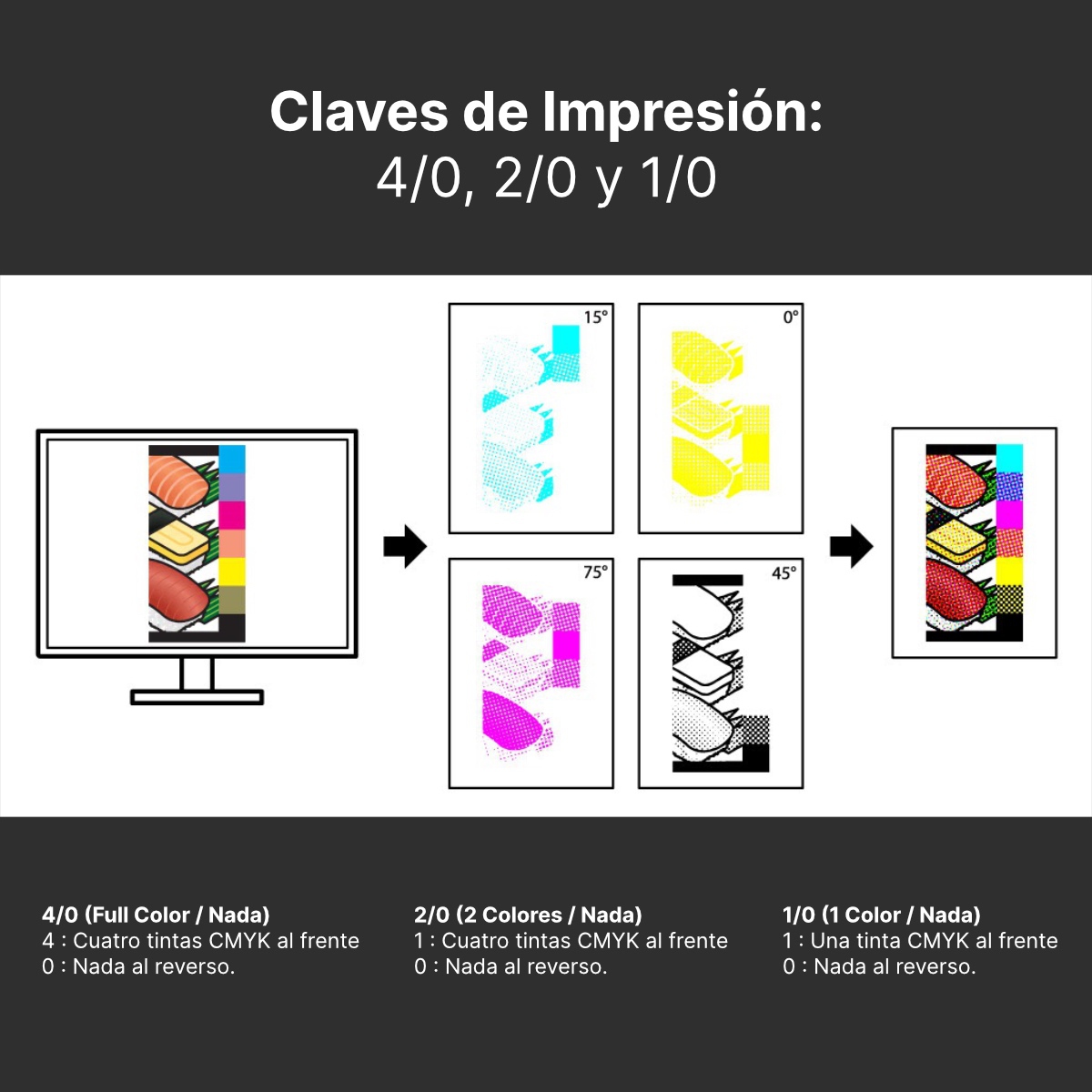 Claves de Impresión:
4/0, 2/0 y 1/0

15°

0°

75°

45°

4/0 (Full Color / Nada)
4 : Cuatro tintas CMYK al frente
0 : Nada al reverso.

2/0 (2 Colores / Nada)
1 : Cuatro tintas CMYK al frente
0 : Nada al reverso.

1/0 (1 Color / Nada)
1 : Una tinta CMYK al frente
0 : Nada al reverso.